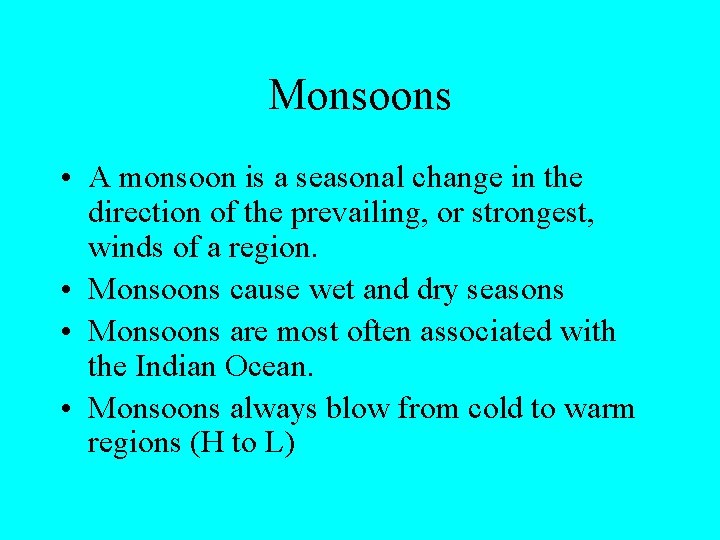 Monsoons

• A monsoon is a seasonal change in the direction of the prevailing, or strongest, winds of a region.
• Monsoons cause wet and dry seasons
• Monsoons are most often associated with the Indian Ocean.
• Monsoons always blow from cold to warm regions (H to L)